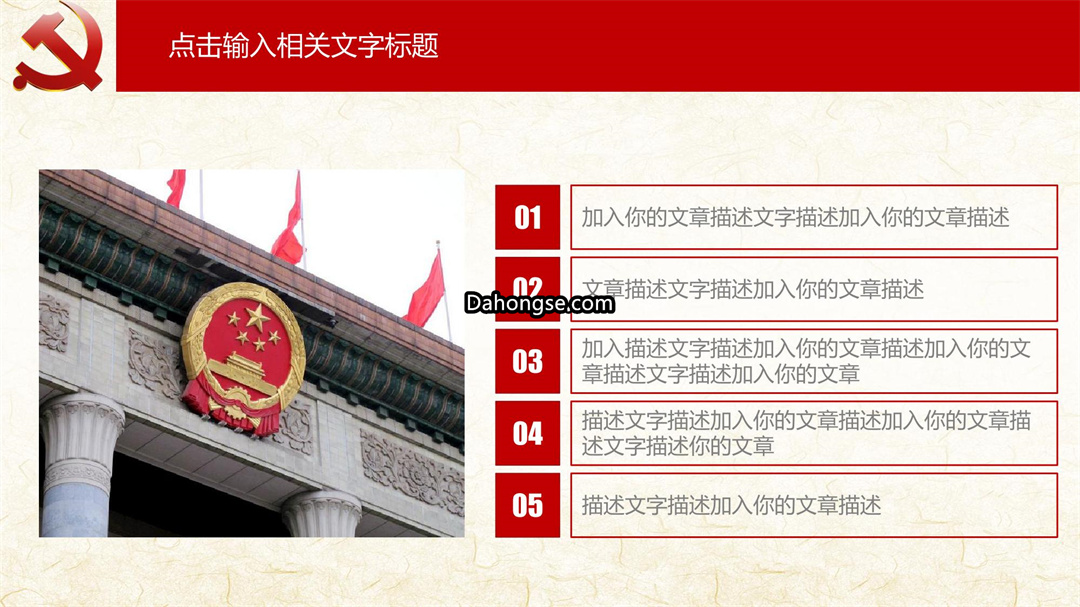 点击输入相关文字标题

01 加入你的文章描述文字描述加入你的文章描述

02 文章描述文字描述加入你的文章描述

Dahongse.com

03 加入描述文字描述加入你的文章描述加入你的文章描述文字描述加入你的文章

04 描述文字描述加入你的文章描述加入你的文章描述文字描述你的文章

05 描述文字描述加入你的文章描述